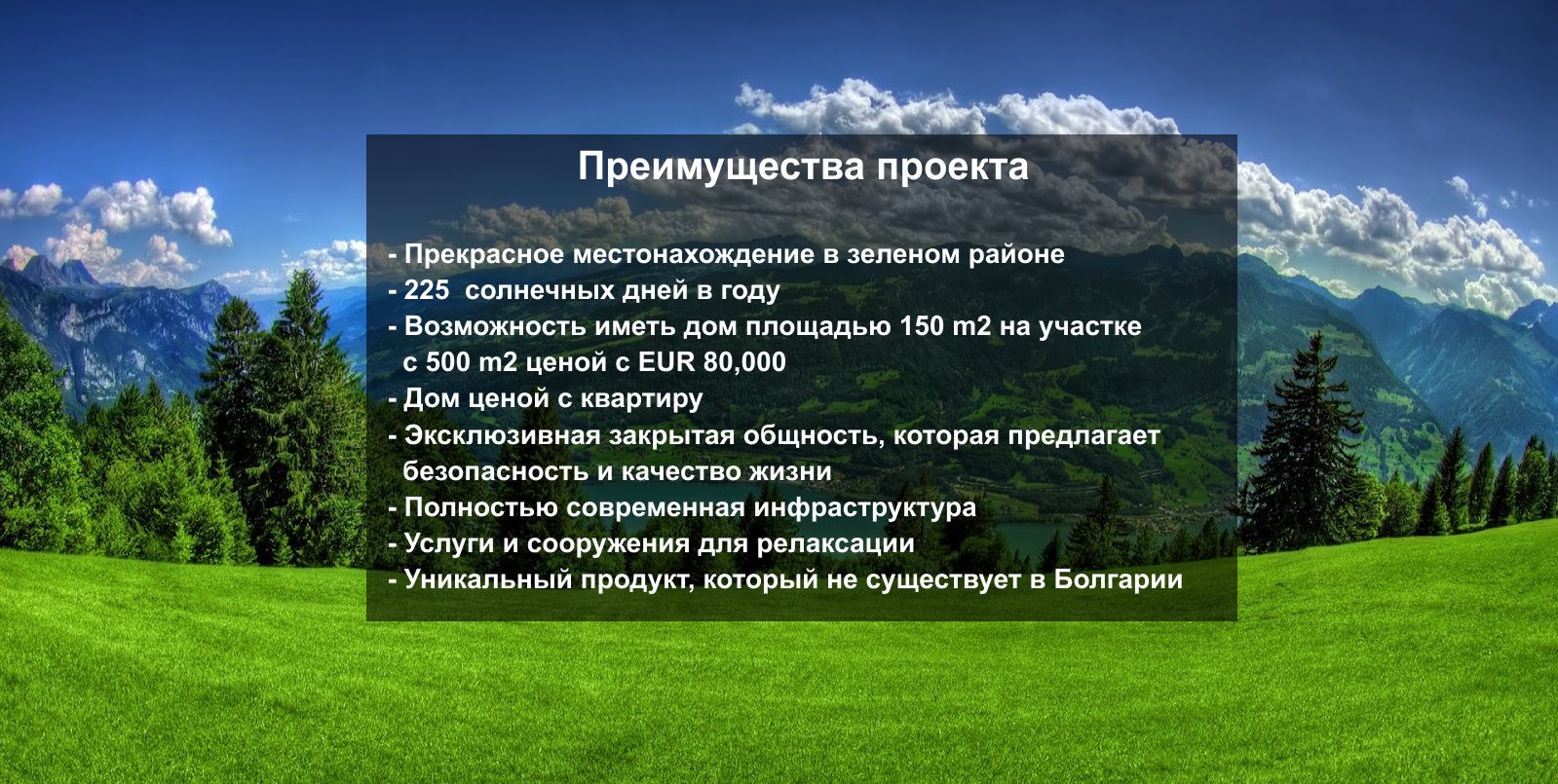 Преимущества проекта

- Прекрасное местонахождение в зеленом районе
- 225 солнечных дней в году
- Возможность иметь дом площадью 150 m2 на участке с 500 m2 ценой с EUR 80,000
- Дом ценой с квартиру
- Эксклюзивная закрытая общность, которая предлагает безопасность и качество жизни
- Полностью современная инфраструктура
- Услуги и сооружения для релаксации
- Уникальный продукт, который не существует в Болгарии